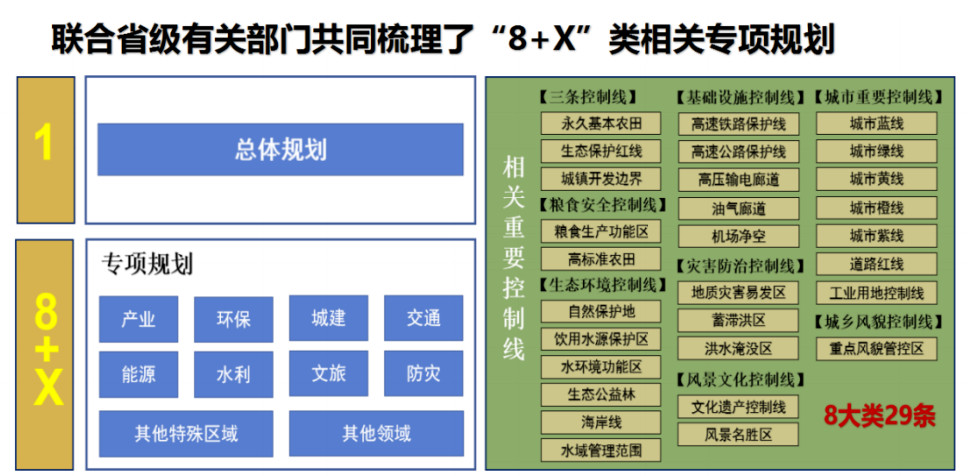 联合省级有关部门共同梳理了“8+X”类相关专项规划

1

总体规划

8+X

专项规划

产业 环保 城建 交通

能源 水利 文旅 防灾

其他特殊区域 其他领域

相关重要控制线

【三条控制线】
永久基本农田
生态保护红线
城镇开发边界

【粮食安全控制线】
粮食生产功能区
高标准农田

【生态环境控制线】
自然保护地
饮用水源保护区
水环境功能区
生态公益林
海岸线
水域管理范围

【基础设施控制线】
高速铁路保护线
高速公路保护线
高压输电廊道
油气廊道
机场净空

【灾害防治控制线】
地质灾害易发区
蓄滞洪区
洪水淹没区

【风景文化控制线】
文化遗产控制线
风景名胜区

【城市重要控制线】
城市蓝线
城市绿线
城市黄线
城市橙线
城市紫线
道路红线
工业用地控制线

【城乡风貌控制线】
重点风貌管控区

8大类29条